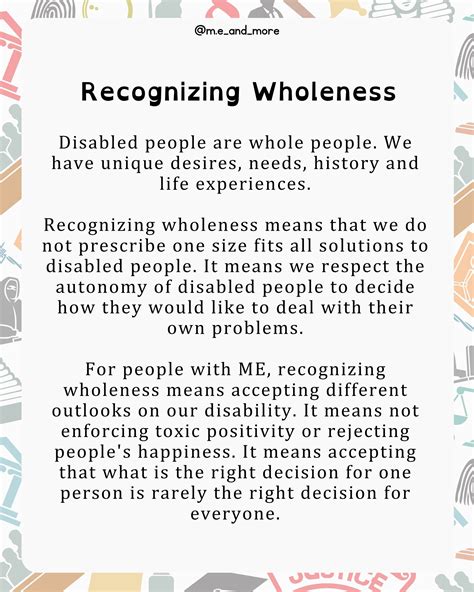 @m.e_and_more

Recognizing Wholeness

Disabled people are whole people. We have unique desires, needs, history and life experiences.

Recognizing wholeness means that we do not prescribe one size fits all solutions to disabled people. It means we respect the autonomy of disabled people to decide how they would like to deal with their own problems.

For people with ME, recognizing wholeness means accepting different outlooks on our disability. It means not enforcing toxic positivity or rejecting people's happiness. It means accepting that what is the right decision for one person is rarely the right decision for everyone.

JUSTICE